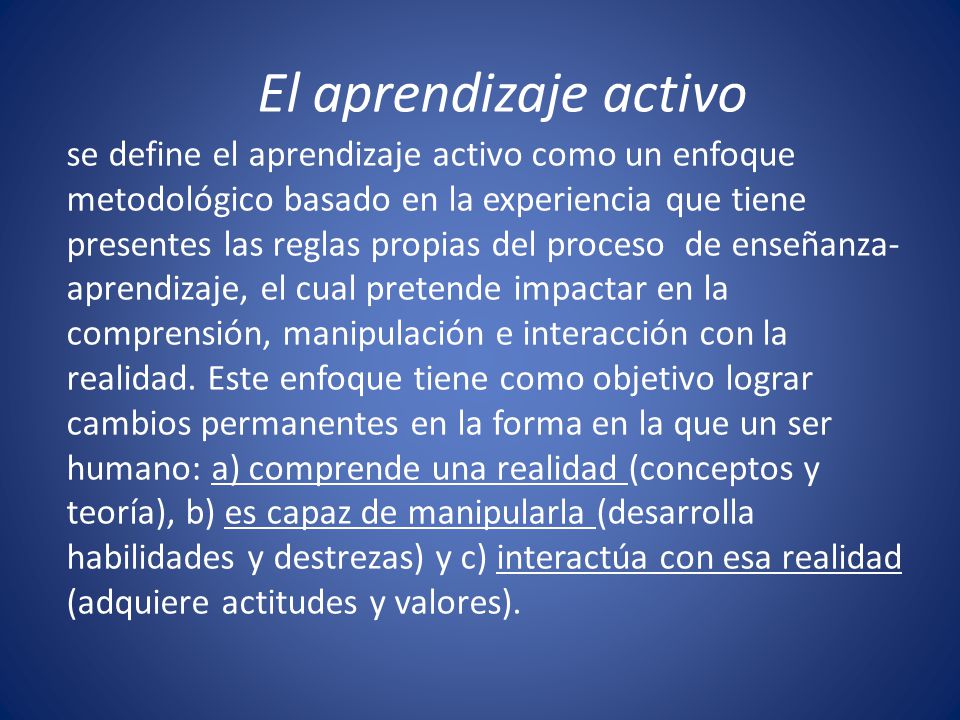 El aprendizaje activo

se define el aprendizaje activo como un enfoque metodológico basado en la experiencia que tiene presentes las reglas propias del proceso de enseñanza-aprendizaje, el cual pretende impactar en la comprensión, manipulación e interacción con la realidad. Este enfoque tiene como objetivo lograr cambios permanentes en la forma en la que un ser humano: a) comprende una realidad (conceptos y teoría), b) es capaz de manipularla (desarrolla habilidades y destrezas) y c) interactúa con esa realidad (adquiere actitudes y valores).